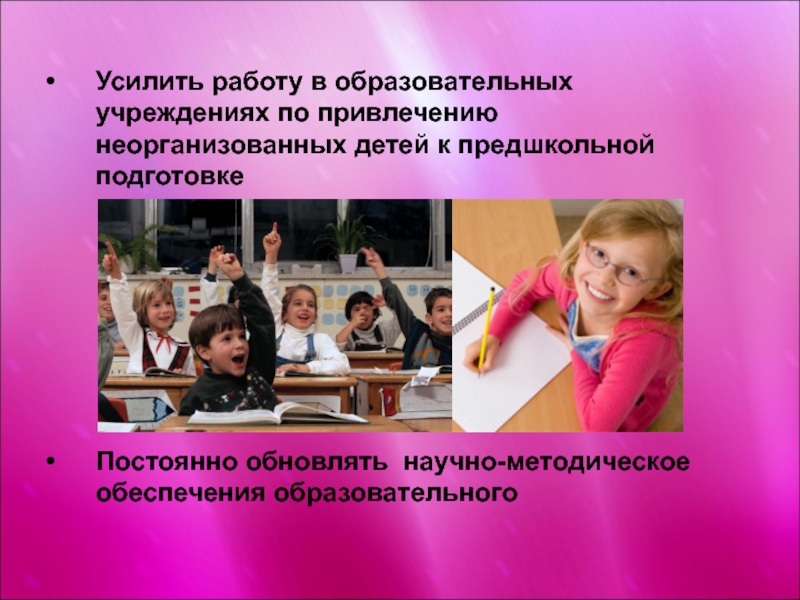 • Усилить работу в образовательных учреждениях по привлечению неорганизованных детей к предшкольной подготовке

• Постоянно обновлять научно-методическое обеспечения образовательного